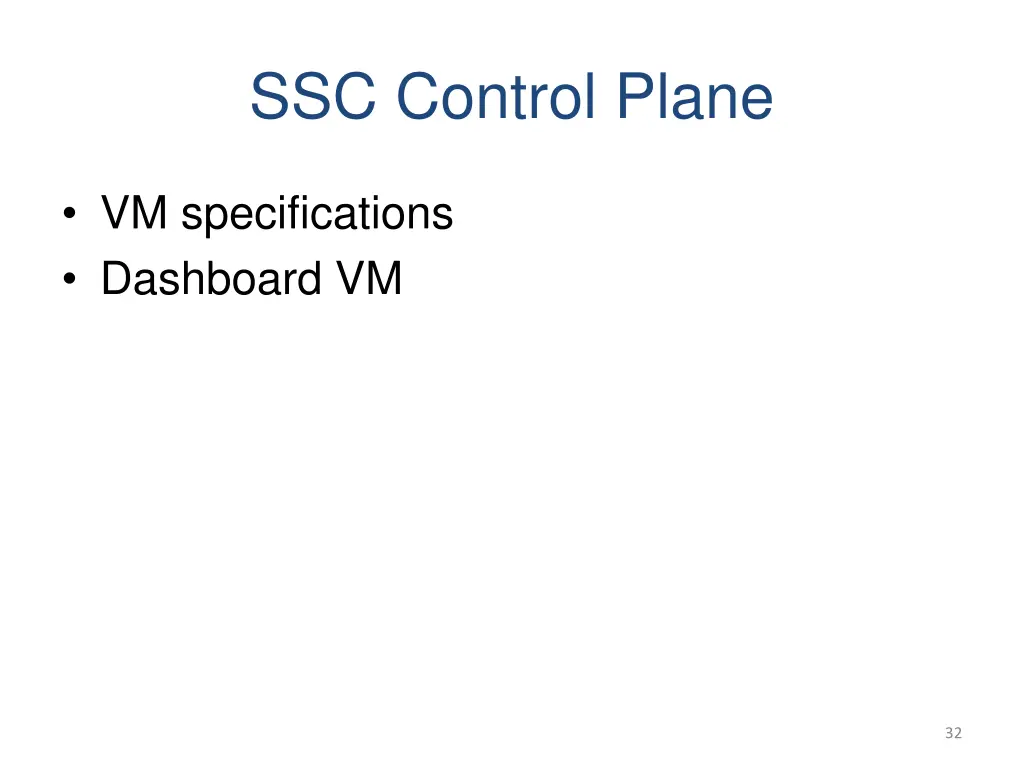 SSC Control Plane

• VM specifications
• Dashboard VM

32